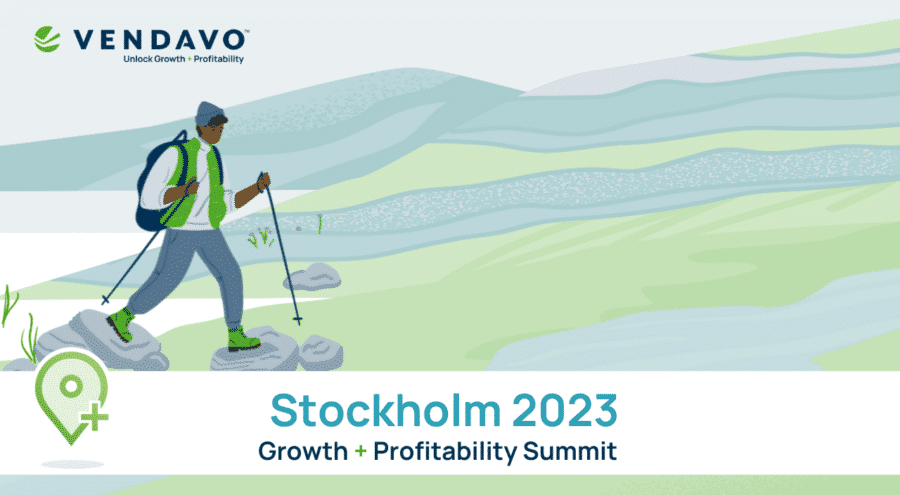 VENDAVO™
Unlock Growth + Profitability

Stockholm 2023
Growth + Profitability Summit